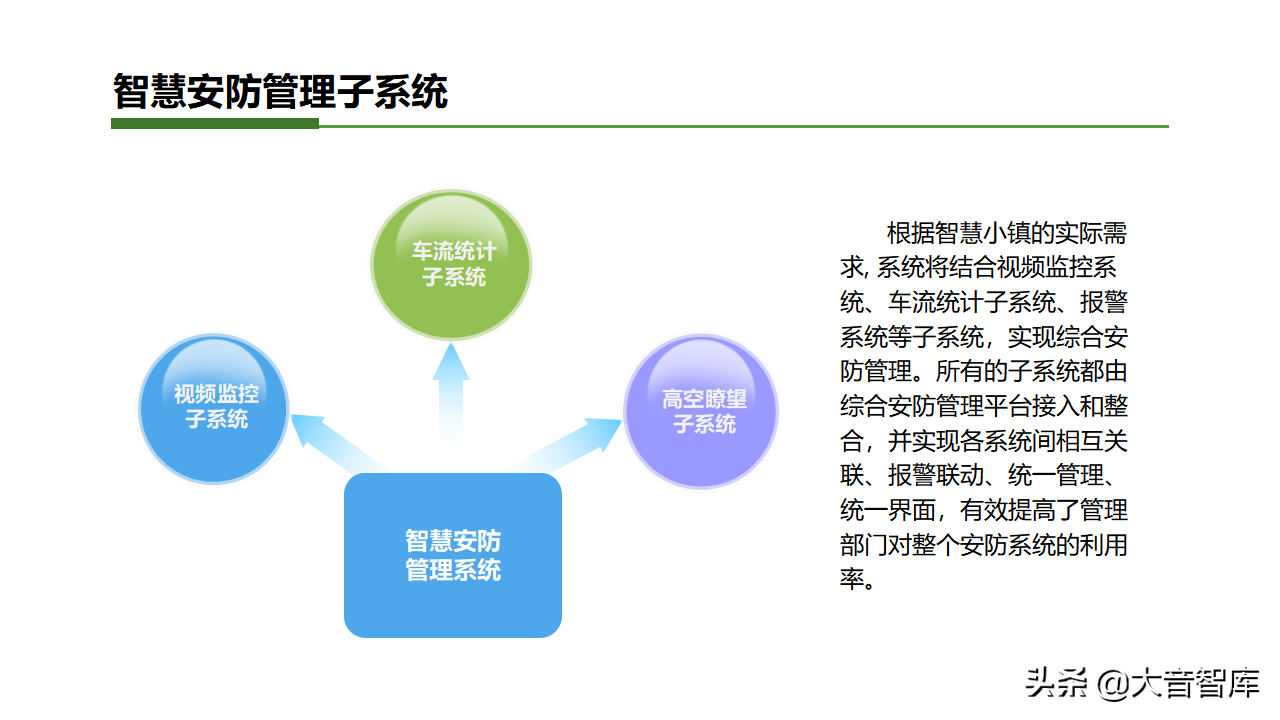 智慧安防管理子系统

车流统计子系统

视频监控子系统

高空瞭望子系统

智慧安防管理系统

根据智慧小镇的实际需求, 系统将结合视频监控系统、车流统计子系统、报警系统等子系统，实现综合安防管理。所有的子系统都由综合安防管理平台接入和整合，并实现各系统间相互关联、报警联动、统一管理、统一界面，有效提高了管理部门对整个安防系统的利用率。

头条 @大音智库